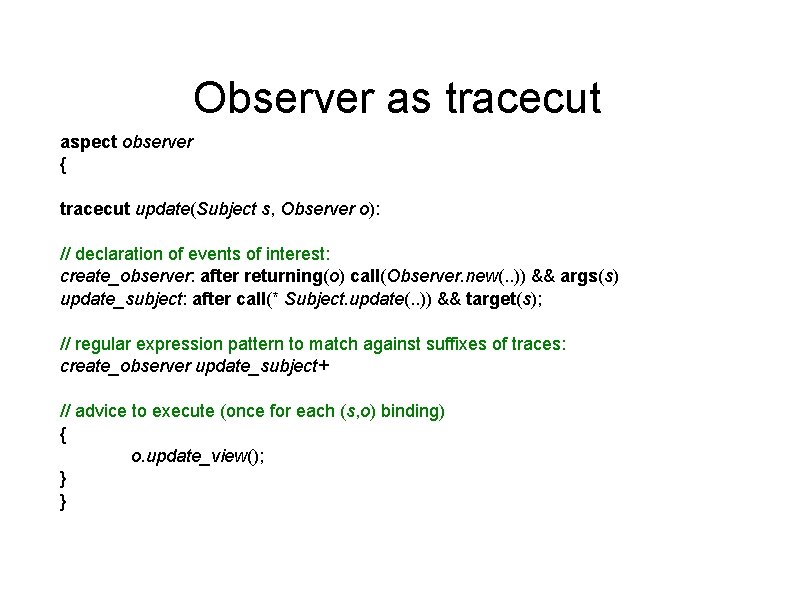 Observer as tracecut

aspect observer
{

tracecut update(Subject s, Observer o):

// declaration of events of interest:
create_observer: after returning(o) call(Observer.new(..)) && args(s)
update_subject: after call(* Subject.update(..)) && target(s);

// regular expression pattern to match against suffixes of traces:
create_observer update_subject+

// advice to execute (once for each (s,o) binding)
{
o.update_view();
}
}